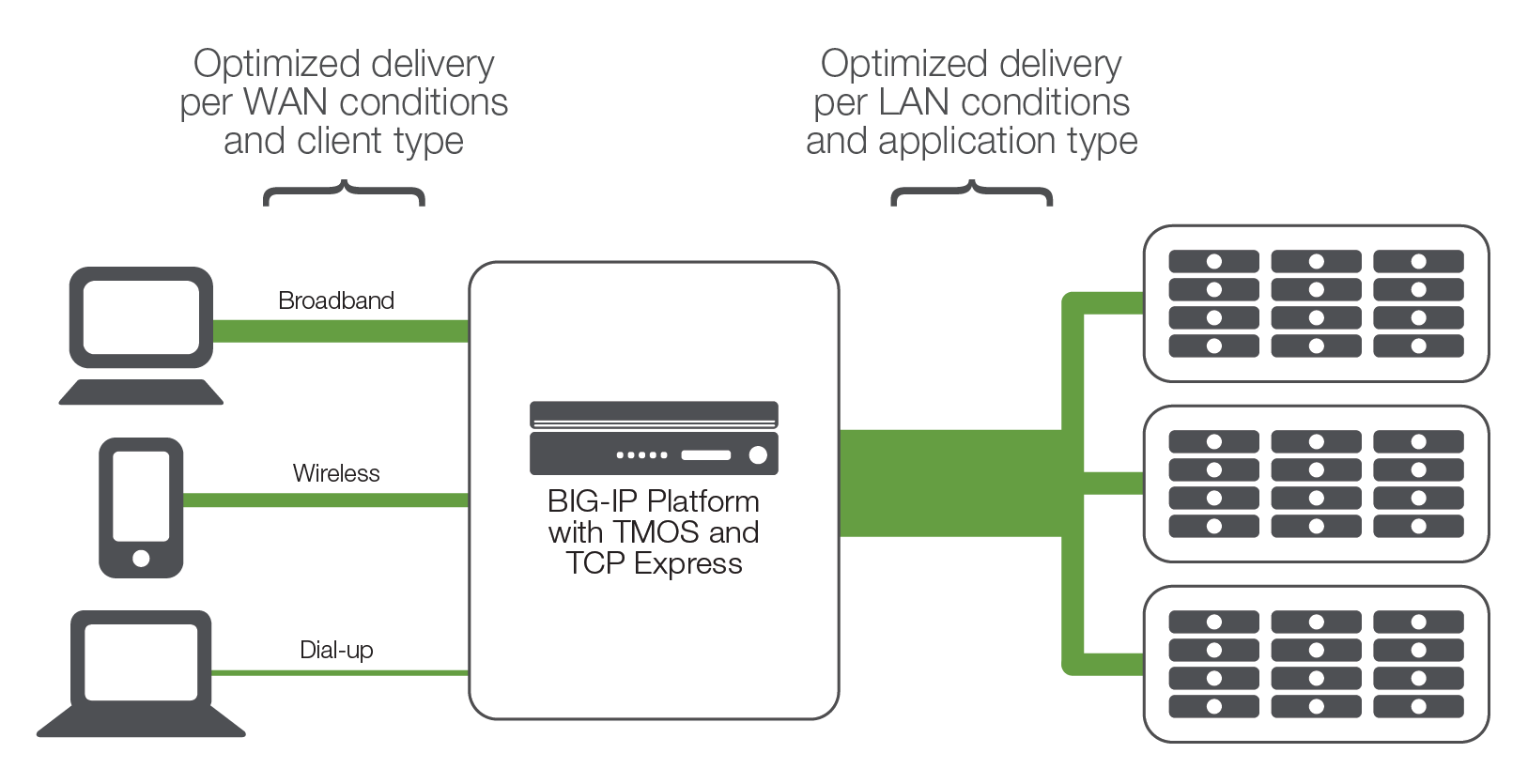 Optimized delivery per WAN conditions and client type

Optimized delivery per LAN conditions and application type

Broadband

Wireless

Dial-up

BIG-IP Platform with TMOS and TCP Express